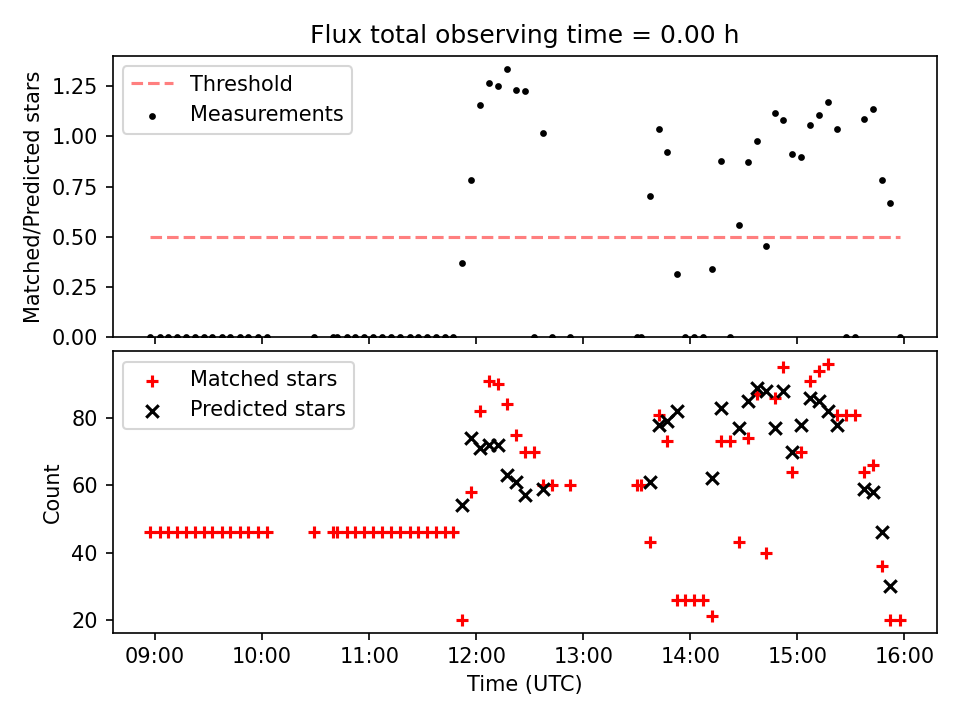 Flux total observing time = 0.00 h

Threshold
Measurements

Matched/Predicted stars

1.25
1.00
0.75
0.50
0.25
0.00

Matched stars
Predicted stars

Count

80
60
40
20

09:00
10:00
11:00
12:00
13:00
14:00
15:00
16:00

Time (UTC)